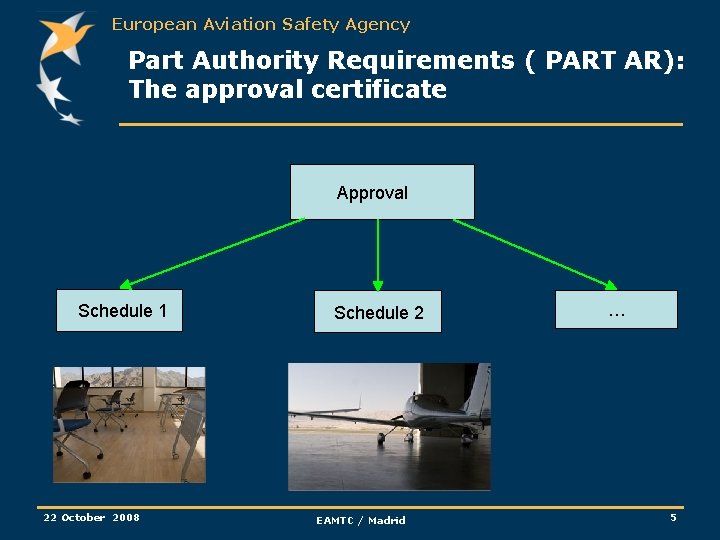 European Aviation Safety Agency

Part Authority Requirements ( PART AR): The approval certificate

Approval

Schedule 1

Schedule 2

...

22 October 2008

EAMTC / Madrid

5